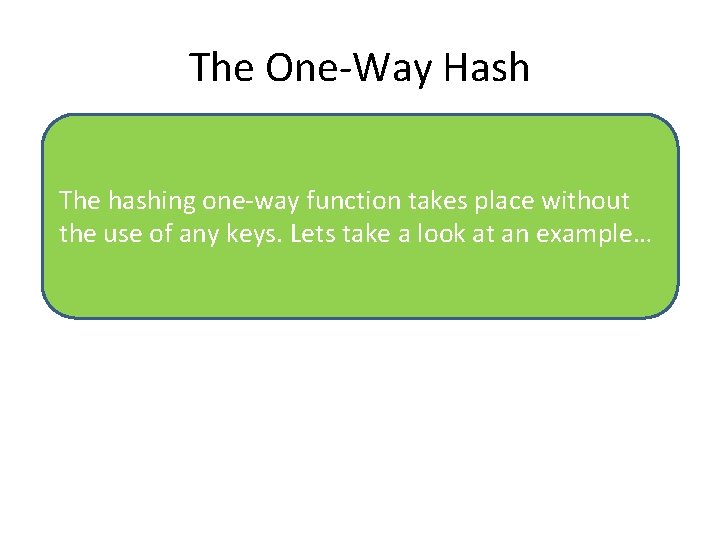 The One-Way Hash

The hashing one-way function takes place without the use of any keys. Lets take a look at an example…